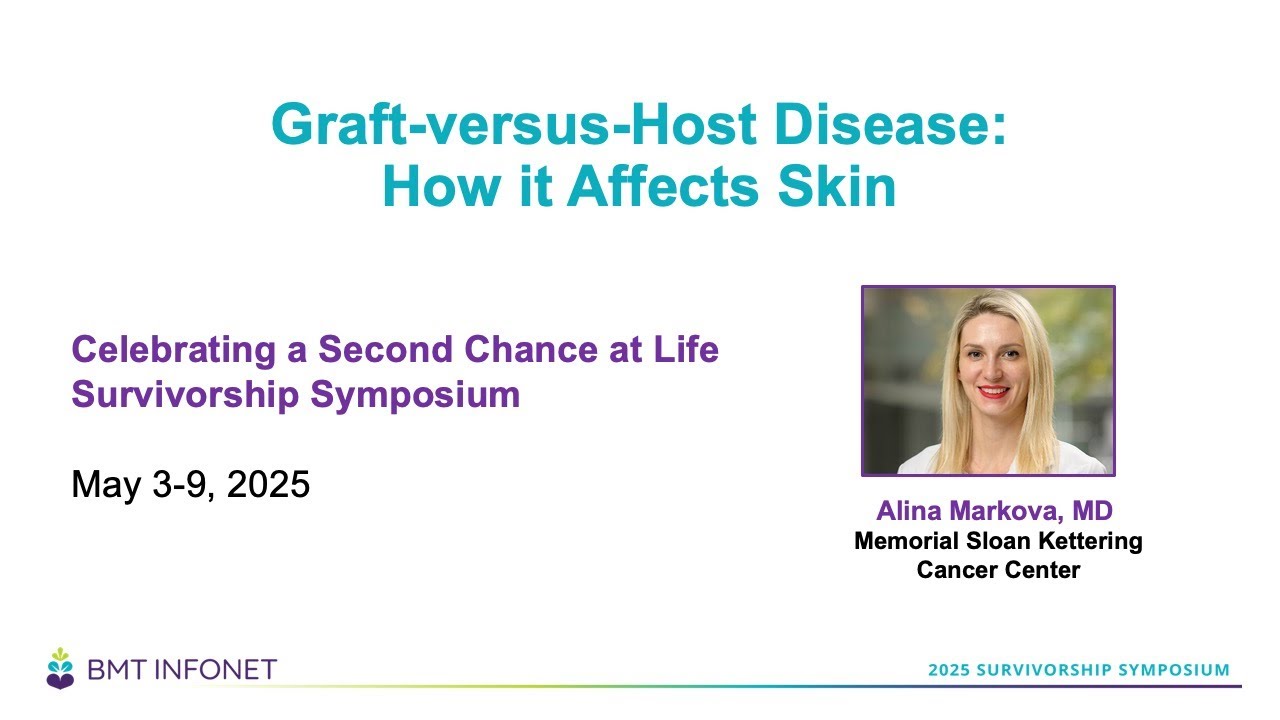 Graft-versus-Host Disease:
How it Affects Skin

Celebrating a Second Chance at Life
Survivorship Symposium

May 3-9, 2025

Alina Markova, MD
Memorial Sloan Kettering Cancer Center

BMT INFONET

2025 SURVIVORSHIP SYMPOSIUM